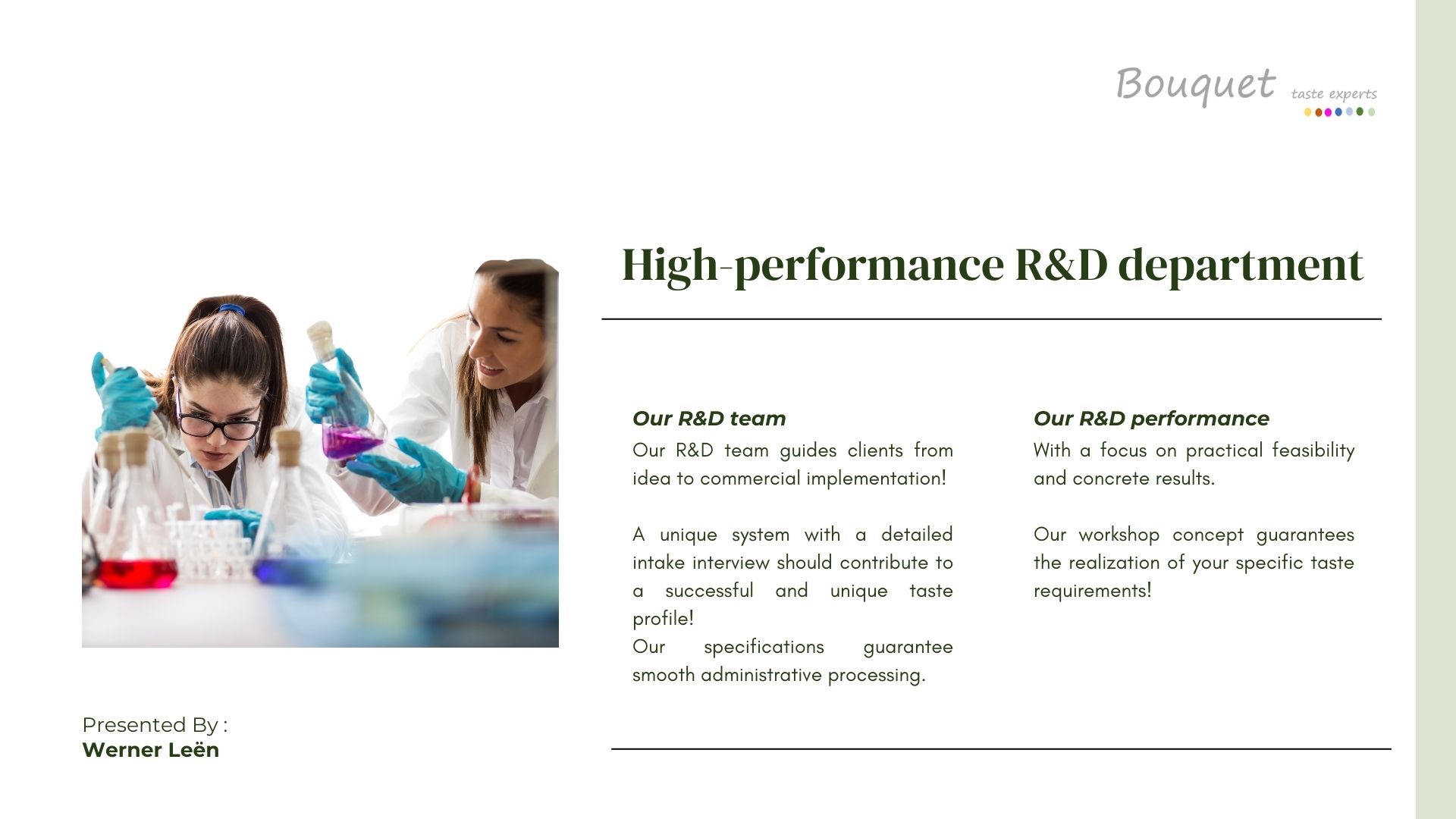 Bouquet taste experts

High-performance R&D department

Our R&D team

Our R&D team guides clients from idea to commercial implementation!

A unique system with a detailed intake interview should contribute to a successful and unique taste profile!
Our specifications guarantee smooth administrative processing.

Our R&D performance

With a focus on practical feasibility and concrete results.

Our workshop concept guarantees the realization of your specific taste requirements!

Presented By :
Werner Leën